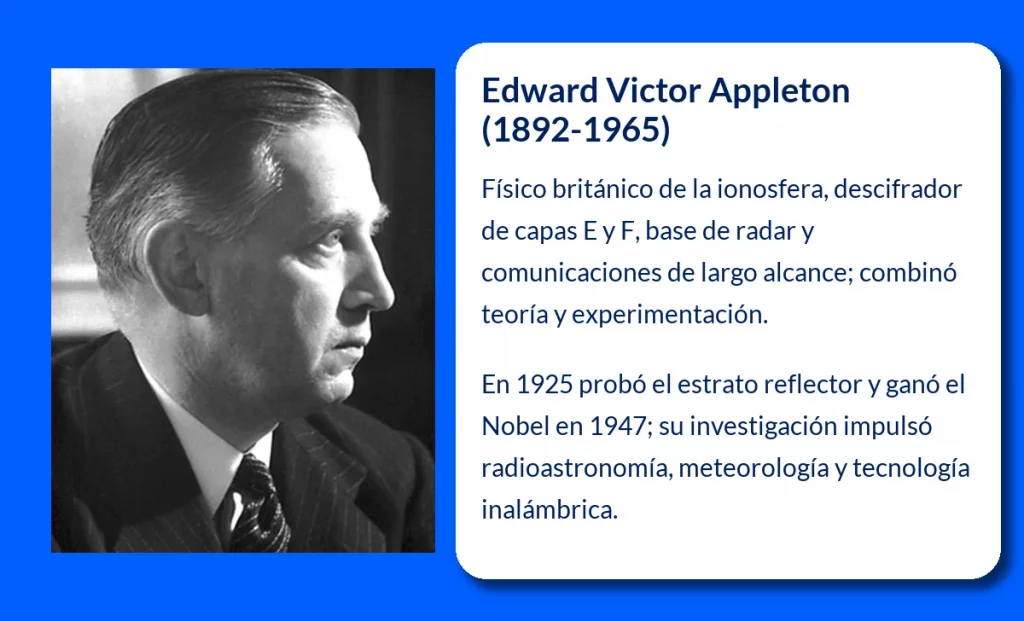 Edward Victor Appleton (1892-1965)

Físico británico de la ionosfera, descifrador de capas E y F, base de radar y comunicaciones de largo alcance; combinó teoría y experimentación.

En 1925 probó el estrato reflector y ganó el Nobel en 1947; su investigación impulsó radioastronomía, meteorología y tecnología inalámbrica.